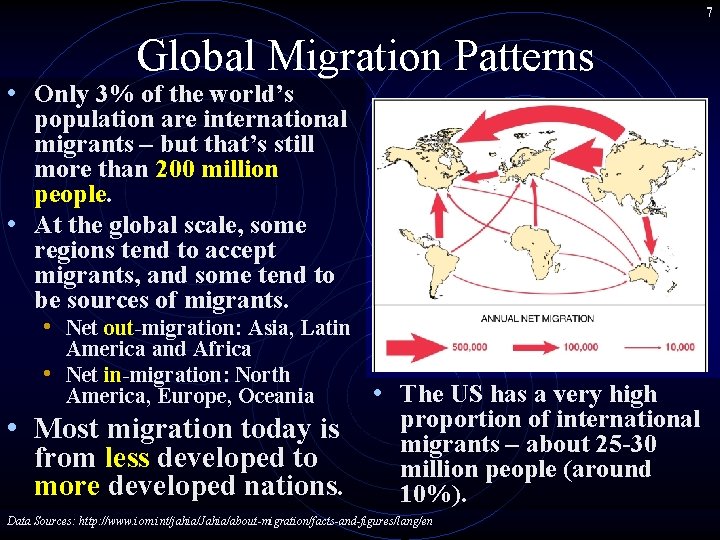 7

Global Migration Patterns

• Only 3% of the world's population are international migrants – but that's still more than 200 million people.

• At the global scale, some regions tend to accept migrants, and some tend to be sources of migrants.
  • Net out-migration: Asia, Latin America and Africa
  • Net in-migration: North America, Europe, Oceania

• Most migration today is from less developed to more developed nations.

ANNUAL NET MIGRATION
500,000
100,000
10,000

• The US has a very high proportion of international migrants – about 25-30 million people (around 10%).

Data Sources: http://www.iom.int/jahia/Jahia/about-migration/facts-and-figures/lang/en